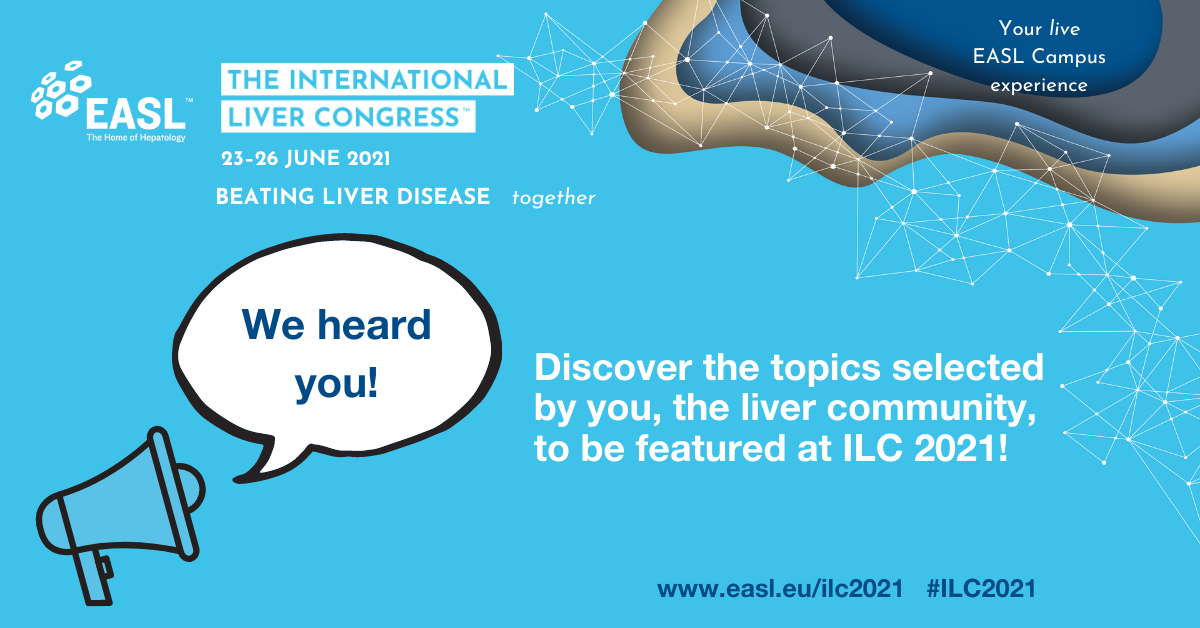 EASL™
The Home of Hepatology

THE INTERNATIONAL LIVER CONGRESS™
23-26 JUNE 2021
BEATING LIVER DISEASE together

Your live EASL Campus experience

We heard you!

Discover the topics selected by you, the liver community, to be featured at ILC 2021!

www.easl.eu/ilc2021 #ILC2021